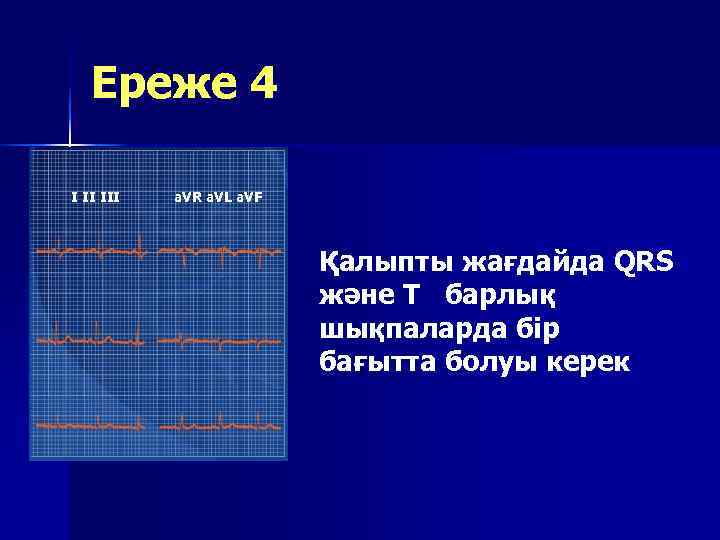 Ереже 4

I II III

aVR aVL aVF

Қалыпты жағдайда QRS және Т барлық шықпаларда бір бағытта болуы керек